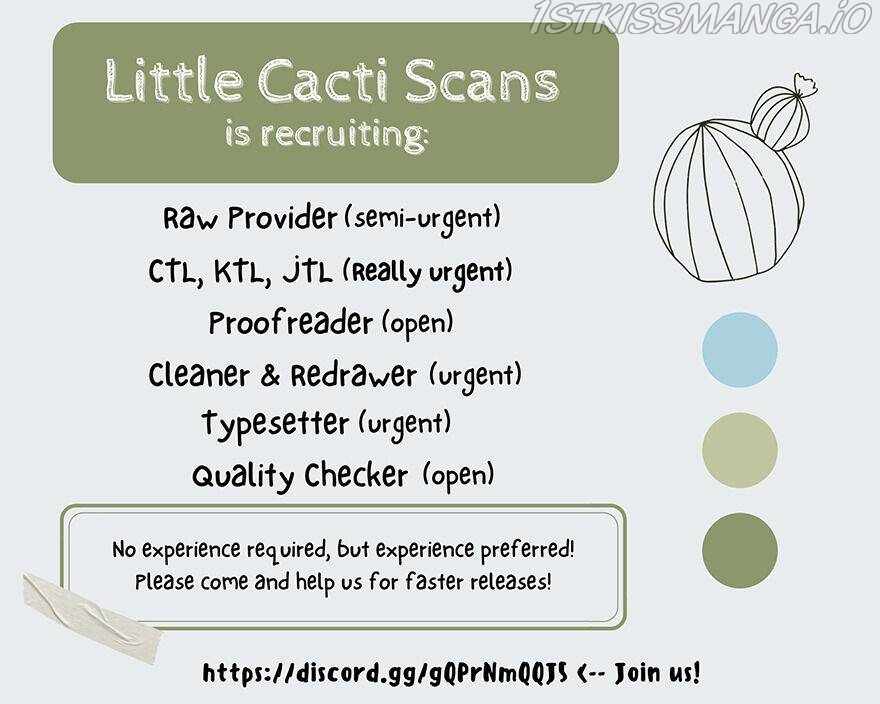 1STKISSMANGA.IO

Little Cacti Scans
is recruiting:

Raw Provider (semi-urgent)
CTL, KTL, JTL (Really urgent)
Proofreader (open)
Cleaner & Redrawer (urgent)
Typesetter (urgent)
Quality Checker (open)

No experience required, but experience preferred!
Please come and help us for faster releases!

https://discord.gg/gQPrNmQQJS <-- Join us!